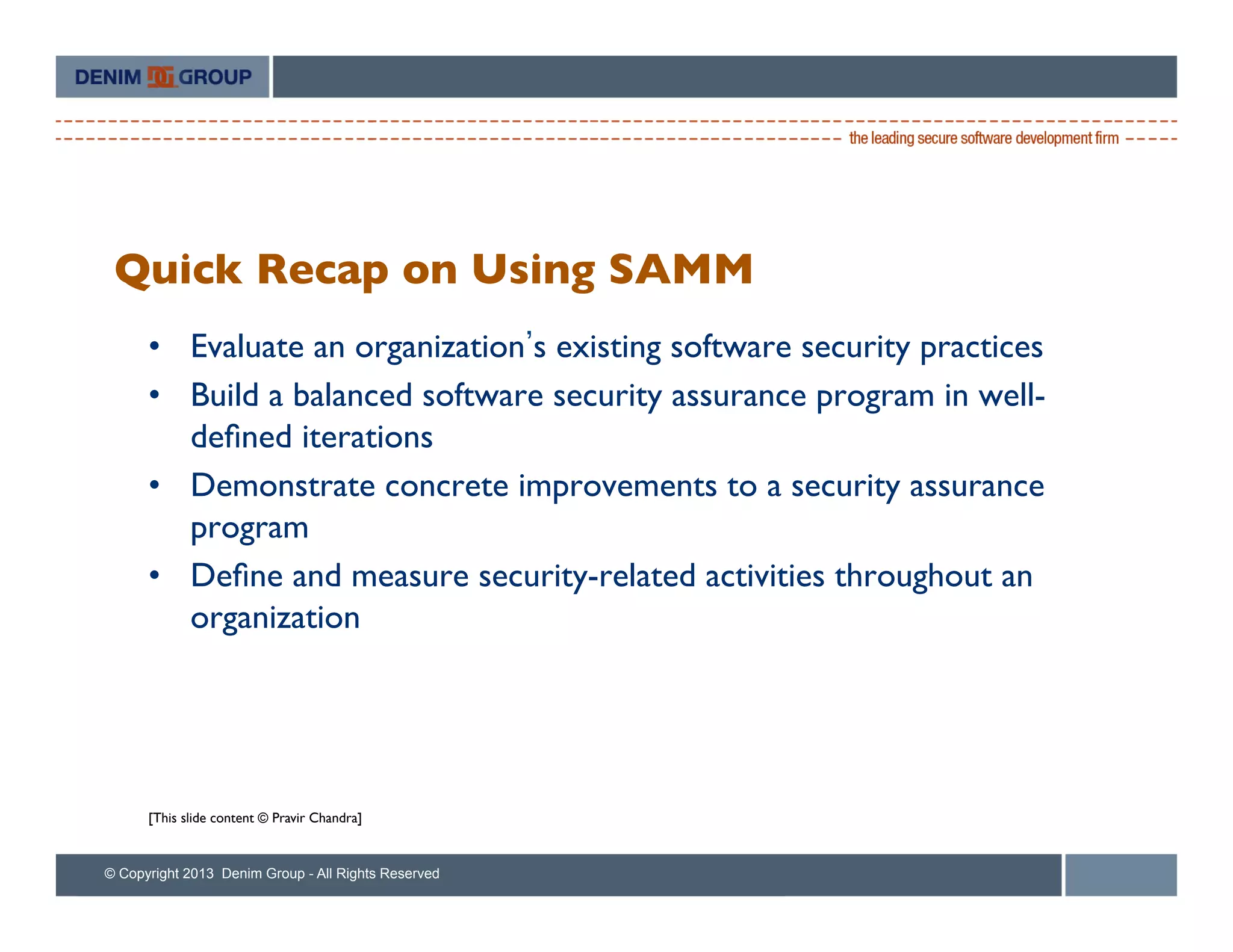 DENIM GROUP

the leading secure software development firm

Quick Recap on Using SAMM

• Evaluate an organization's existing software security practices
• Build a balanced software security assurance program in well-defined iterations
• Demonstrate concrete improvements to a security assurance program
• Define and measure security-related activities throughout an organization

[This slide content © Pravir Chandra]

© Copyright 2013 Denim Group - All Rights Reserved